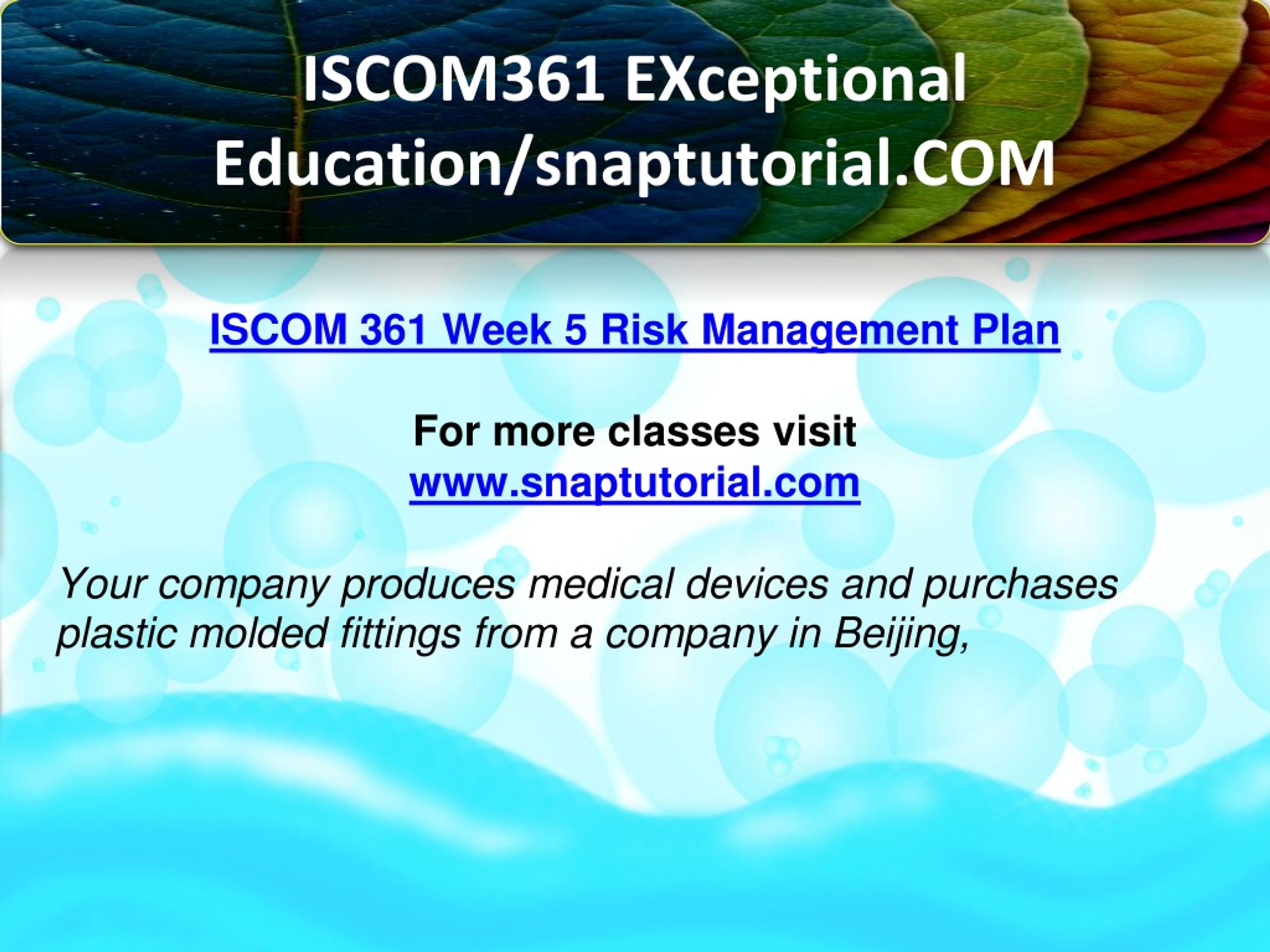 ISCOM361 EXceptional Education/snaptutorial.COM

ISCOM 361 Week 5 Risk Management Plan

For more classes visit
www.snaptutorial.com

Your company produces medical devices and purchases plastic molded fittings from a company in Beijing,